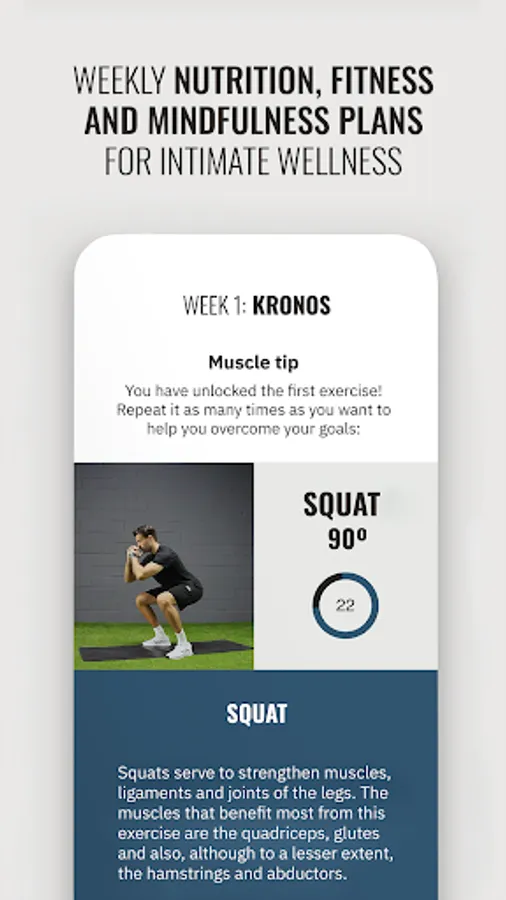 WEEKLY NUTRITION, FITNESS AND MINDFULNESS PLANS FOR INTIMATE WELLNESS

WEEK 1: KRONOS

Muscle tip

You have unlocked the first exercise! Repeat it as many times as you want to help you overcome your goals:

SQUAT 90º

22

SQUAT

Squats serve to strengthen muscles, ligaments and joints of the legs. The muscles that benefit most from this exercise are the quadriceps, glutes and also, although to a lesser extent, the hamstrings and abductors.